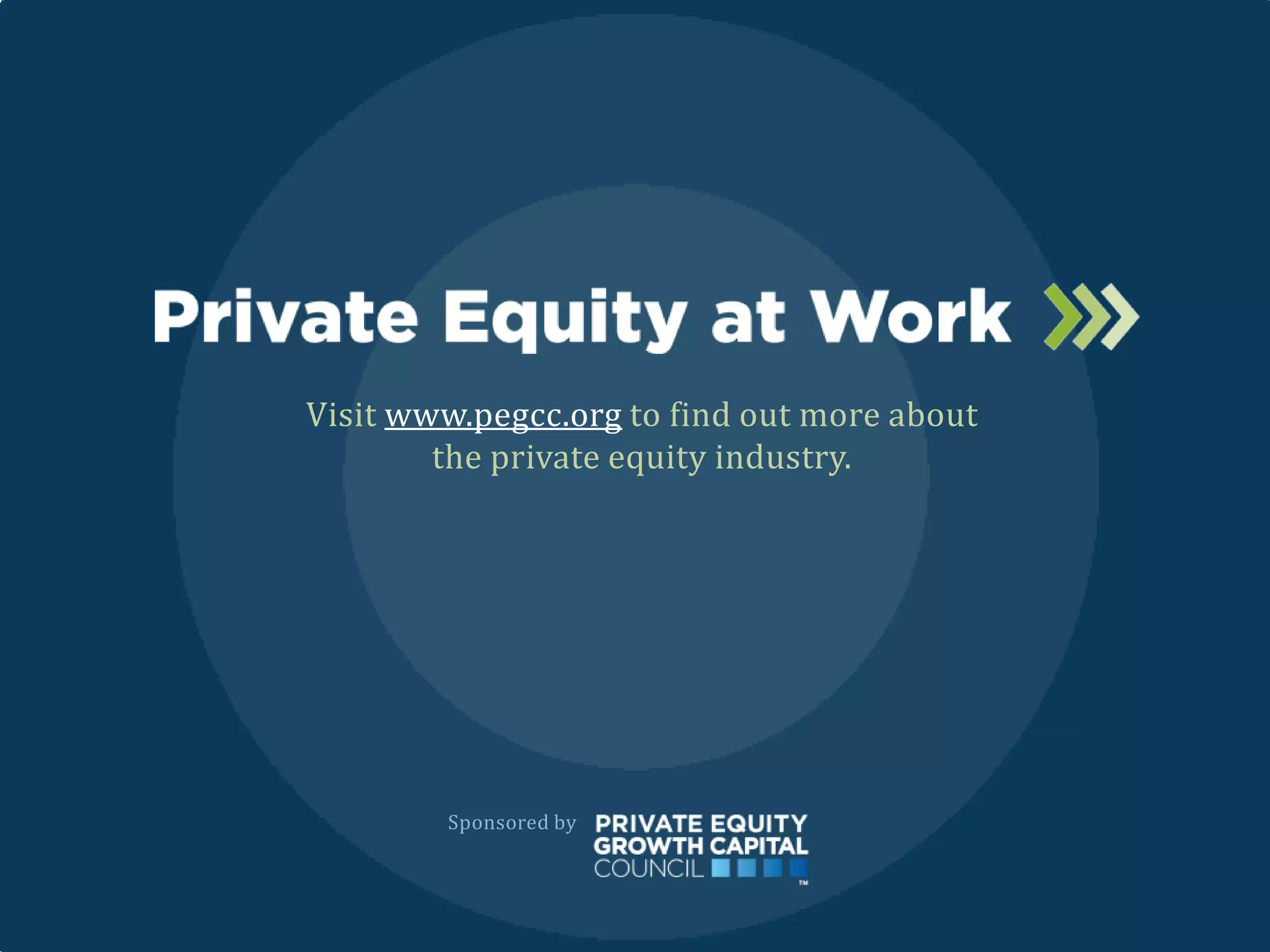 Private Equity at Work

Visit www.pegcc.org to find out more about the private equity industry.

Sponsored by PRIVATE EQUITY GROWTH CAPITAL COUNCIL ™